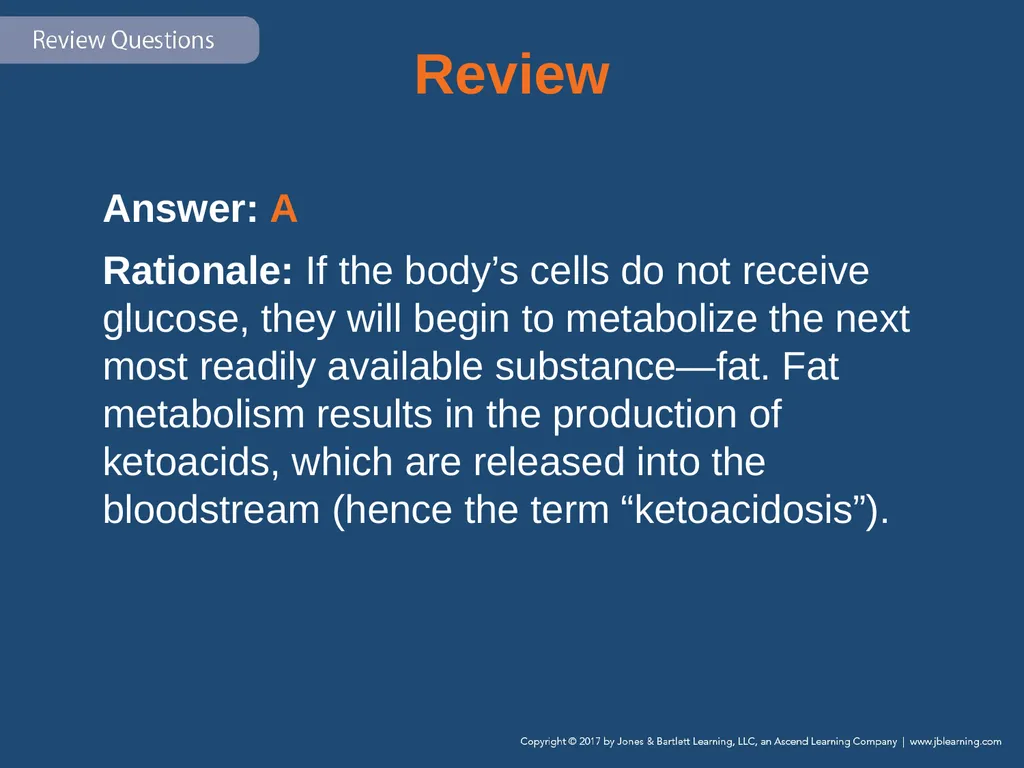 Review Questions

Review

Answer: A

Rationale: If the body’s cells do not receive glucose, they will begin to metabolize the next most readily available substance—fat. Fat metabolism results in the production of ketoacids, which are released into the bloodstream (hence the term “ketoacidosis”).

Copyright © 2017 by Jones & Bartlett Learning, LLC, an Ascend Learning Company | www.jblearning.com